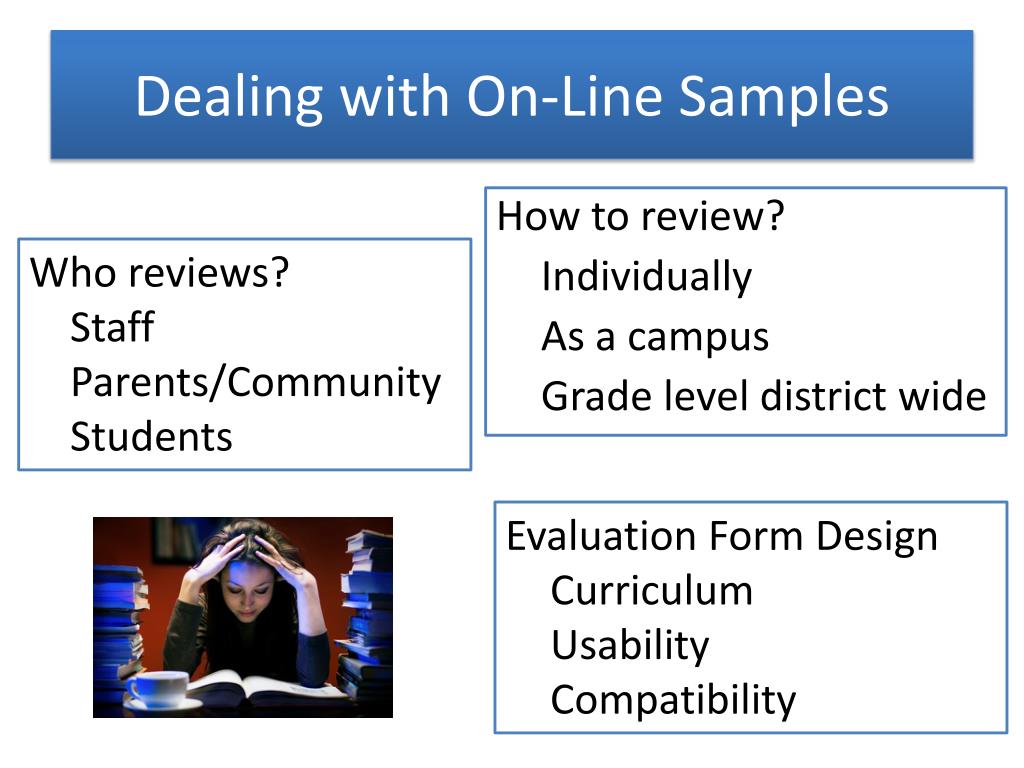 Dealing with On-Line Samples

Who reviews?
Staff
Parents/Community
Students

How to review?
Individually
As a campus
Grade level district wide

Evaluation Form Design
Curriculum
Usability
Compatibility